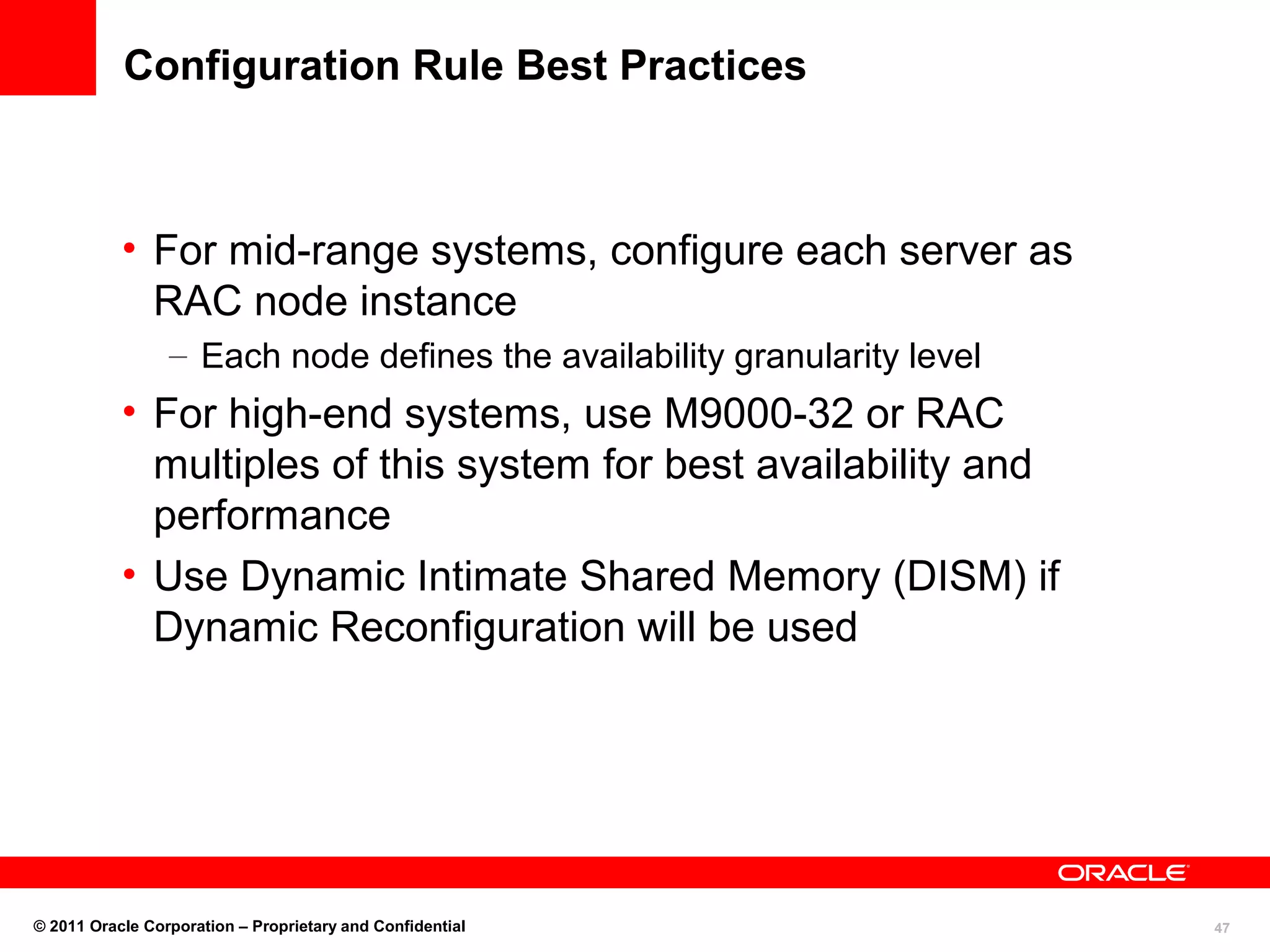 Configuration Rule Best Practices

• For mid-range systems, configure each server as RAC node instance

– Each node defines the availability granularity level

• For high-end systems, use M9000-32 or RAC multiples of this system for best availability and performance

• Use Dynamic Intimate Shared Memory (DISM) if Dynamic Reconfiguration will be used

ORACLE

© 2011 Oracle Corporation – Proprietary and Confidential

47